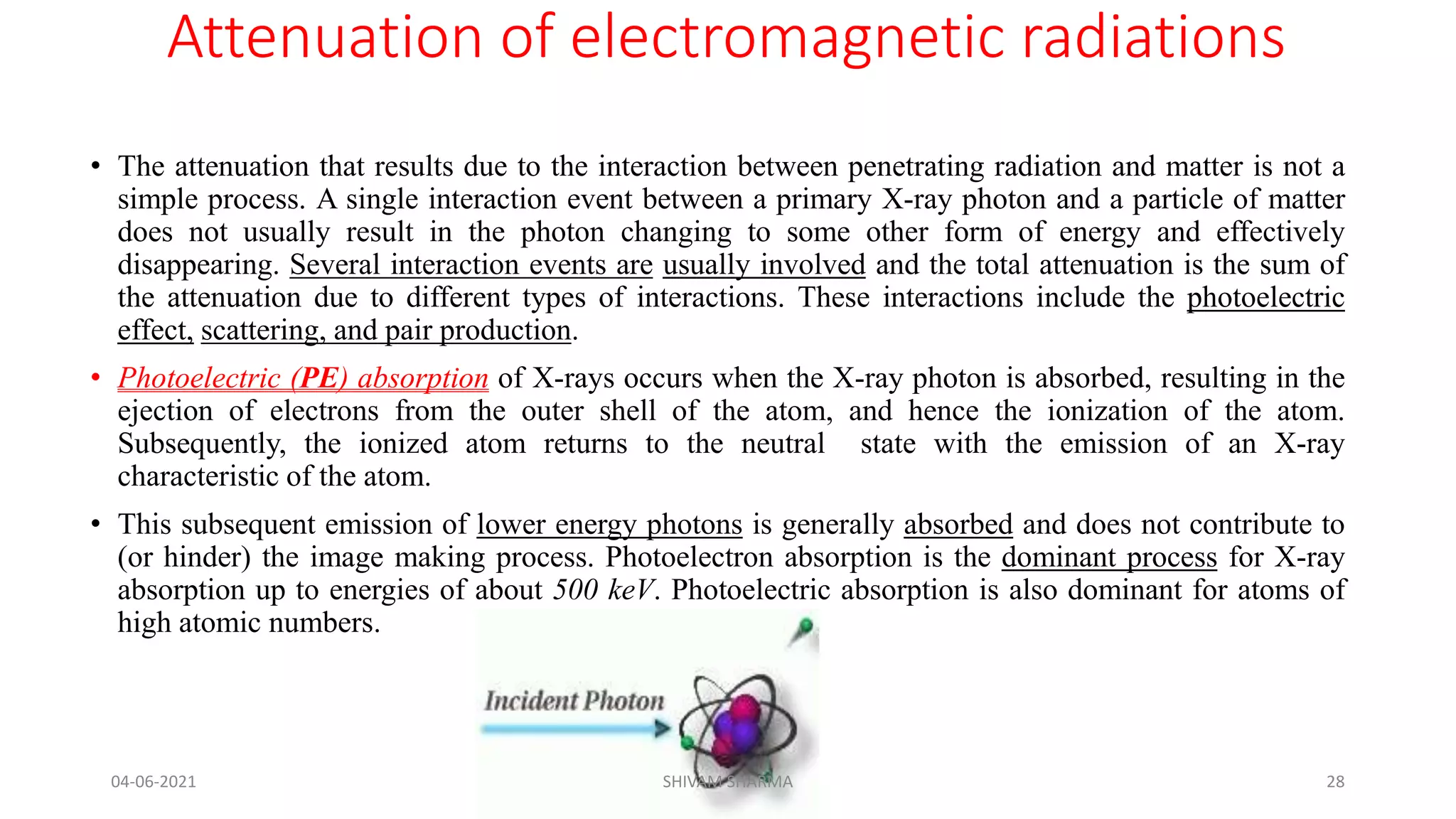 Attenuation of electromagnetic radiations

• The attenuation that results due to the interaction between penetrating radiation and matter is not a simple process. A single interaction event between a primary X-ray photon and a particle of matter does not usually result in the photon changing to some other form of energy and effectively disappearing. Several interaction events are usually involved and the total attenuation is the sum of the attenuation due to different types of interactions. These interactions include the photoelectric effect, scattering, and pair production.

• Photoelectric (PE) absorption of X-rays occurs when the X-ray photon is absorbed, resulting in the ejection of electrons from the outer shell of the atom, and hence the ionization of the atom. Subsequently, the ionized atom returns to the neutral state with the emission of an X-ray characteristic of the atom.

• This subsequent emission of lower energy photons is generally absorbed and does not contribute to (or hinder) the image making process. Photoelectron absorption is the dominant process for X-ray absorption up to energies of about 500 keV. Photoelectric absorption is also dominant for atoms of high atomic numbers.

Incident Photon

04-06-2021

SHIVAM SHARMA

28